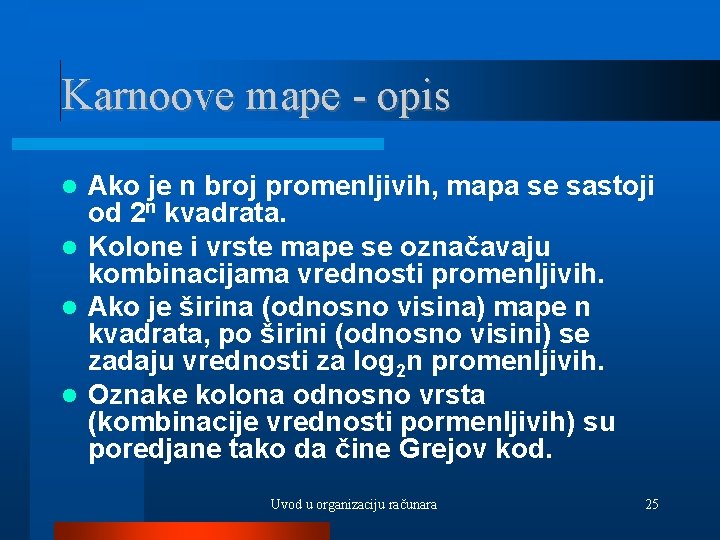 Karnoove mape - opis

- Ako je n broj promenljivih, mapa se sastoji od $2^n$ kvadrata.
- Kolone i vrste mape se označavaju kombinacijama vrednosti promenljivih.
- Ako je širina (odnosno visina) mape n kvadrata, po širini (odnosno visini) se zadaju vrednosti za $\log_2 n$ promenljivih.
- Oznake kolona odnosno vrsta (kombinacije vrednosti pormenljivih) su poredjane tako da čine Grejov kod.

Uvod u organizaciju računara

25